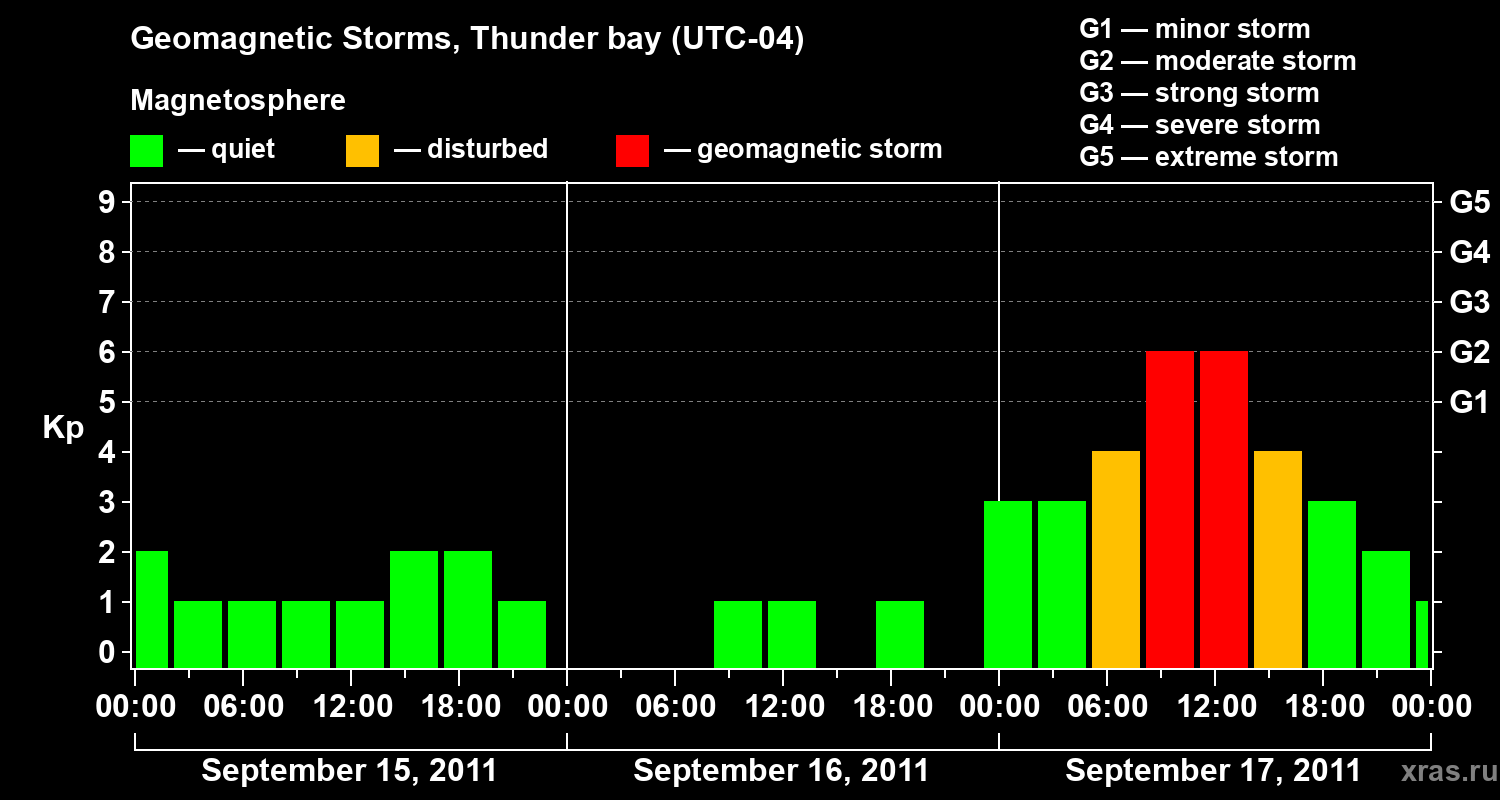 Geomagnetic Storms, Thunder bay (UTC-04)

Magnetosphere

— quiet — disturbed — geomagnetic storm

G1 — minor storm
G2 — moderate storm
G3 — strong storm
G4 — severe storm
G5 — extreme storm

Kp

9
8
7
6
5
4
3
2
1
0

G5
G4
G3
G2
G1

00:00 06:00 12:00 18:00 00:00 06:00 12:00 18:00 00:00 06:00 12:00 18:00 00:00

September 15, 2011
September 16, 2011
September 17, 2011

xras.ru